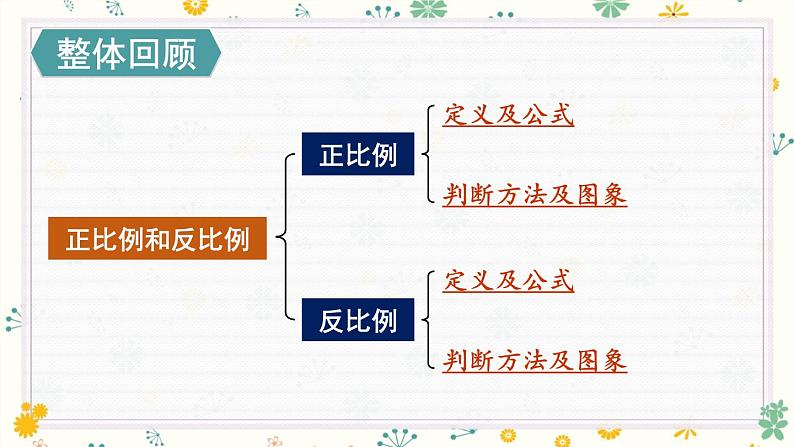 整体回顾

正比例和反比例

正比例

定义及公式

判断方法及图象

反比例

定义及公式

判断方法及图象